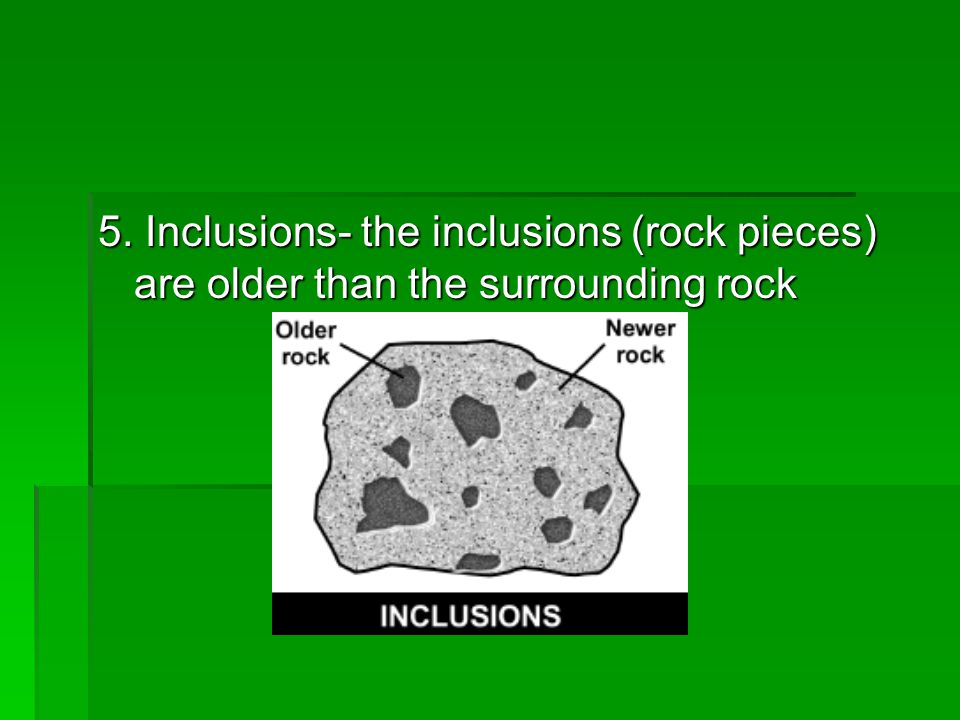 5. Inclusions- the inclusions (rock pieces) are older than the surrounding rock

Older rock

Newer rock

INCLUSIONS